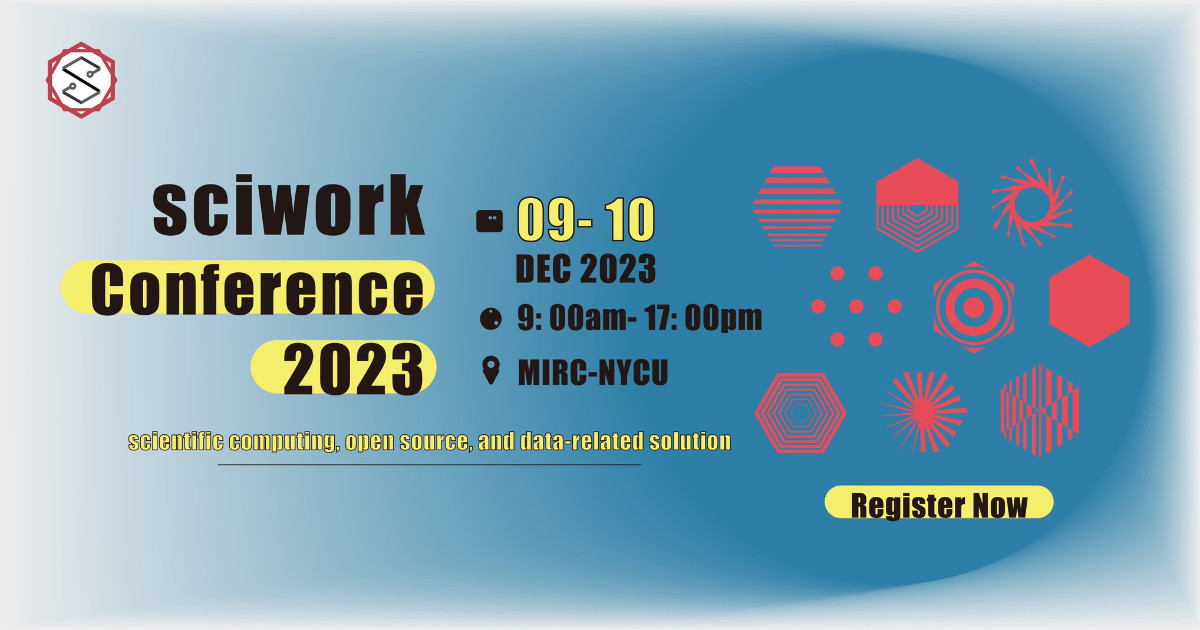 sciwork
Conference
2023

09- 10
DEC 2023
9: 00am- 17: 00pm
MIRC-NYCU

scientific computing, open source, and data-related solution

Register Now